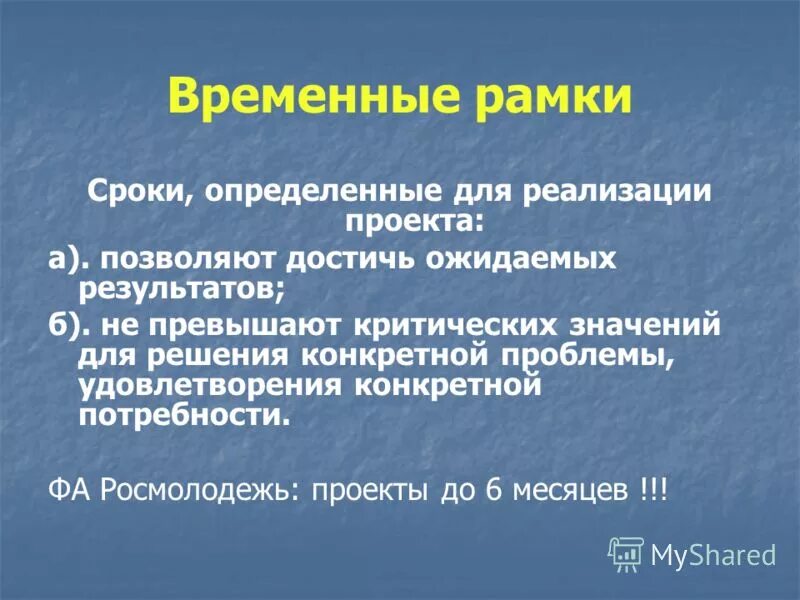 Временные рамки

Сроки, определенные для реализации проекта:

а). позволяют достичь ожидаемых результатов;

б). не превышают критических значений для решения конкретной проблемы, удовлетворения конкретной потребности.

ФА Росмолодежь: проекты до 6 месяцев !!!

MyShared